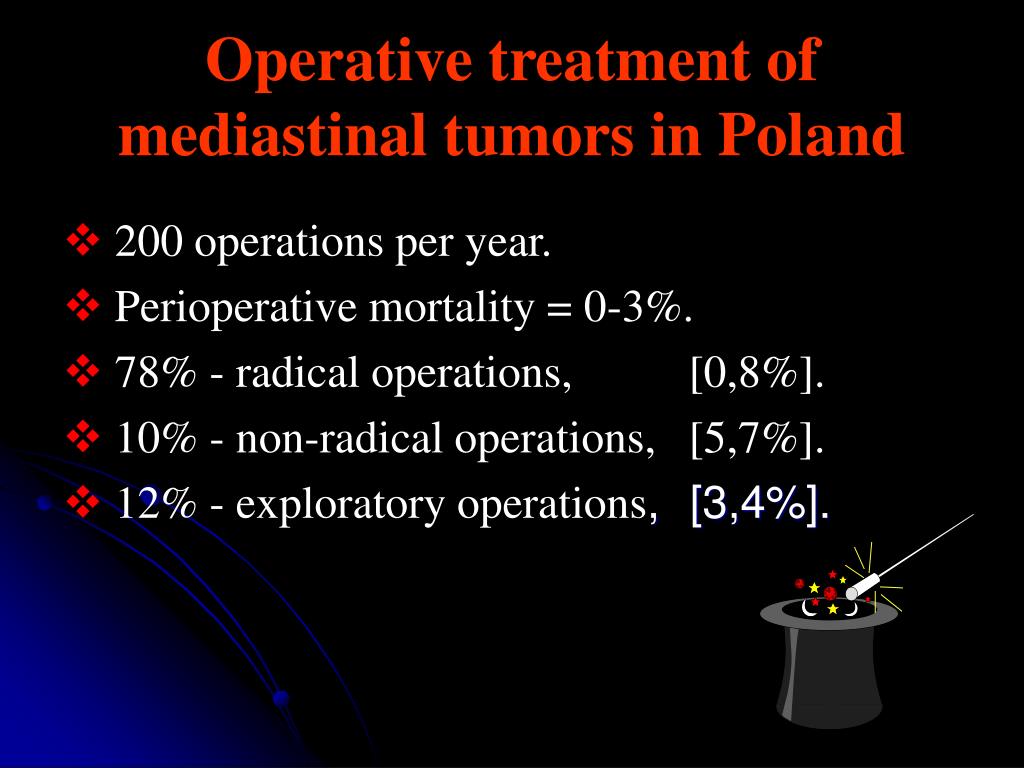 Operative treatment of mediastinal tumors in Poland

❖ 200 operations per year.
❖ Perioperative mortality = 0-3%.
❖ 78% - radical operations, [0,8%].
❖ 10% - non-radical operations, [5,7%].
❖ 12% - exploratory operations, [3,4%].